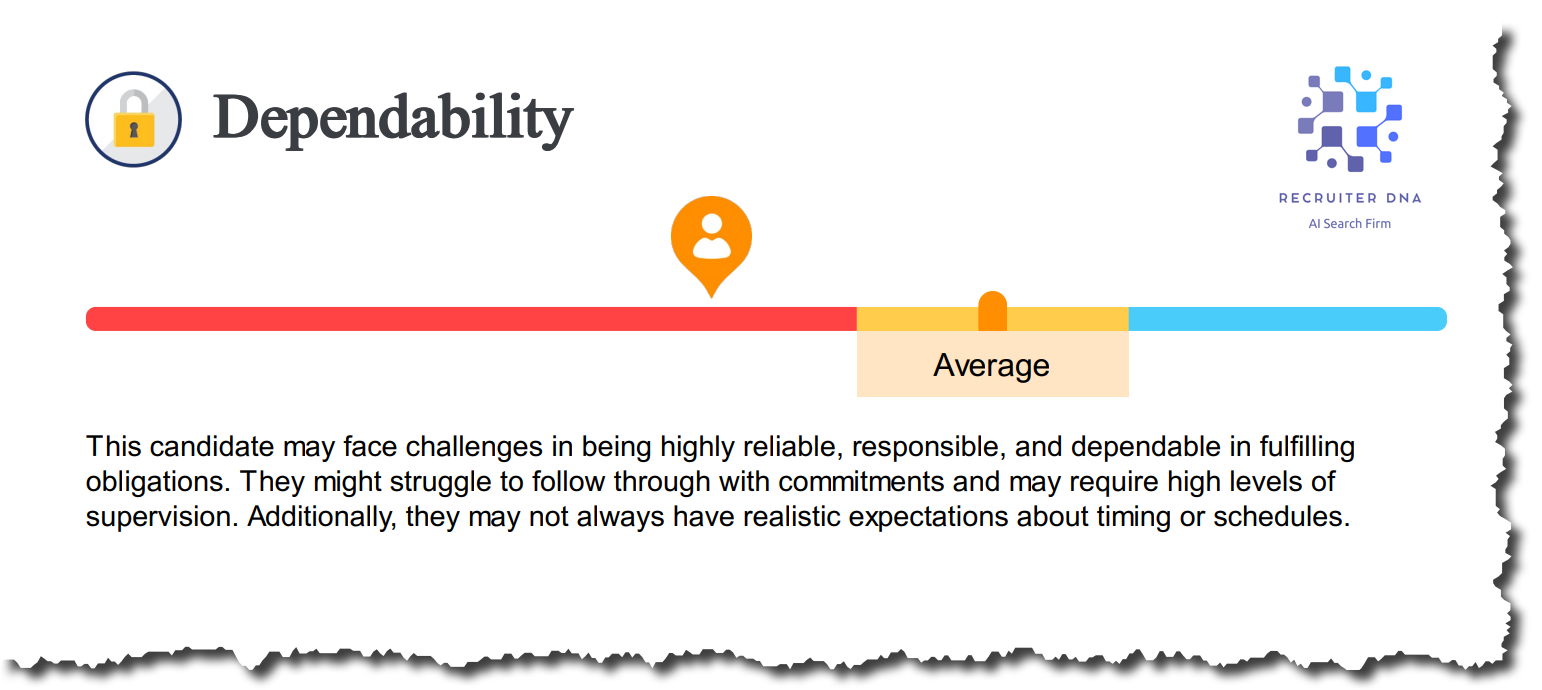 Dependability

RECRUITER DNA
AI Search Firm

Average

This candidate may face challenges in being highly reliable, responsible, and dependable in fulfilling obligations. They might struggle to follow through with commitments and may require high levels of supervision. Additionally, they may not always have realistic expectations about timing or schedules.